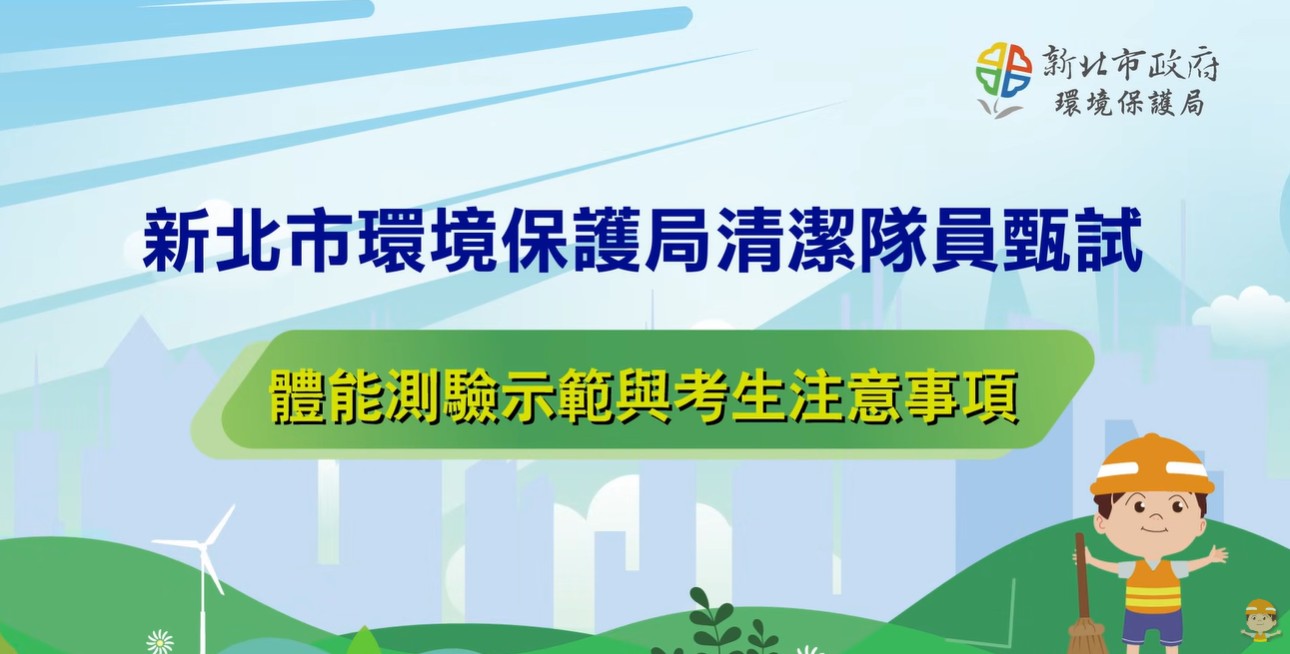 新北市政府
環境保護局

新北市環境保護局清潔隊員甄試

體能測驗示範與考生注意事項